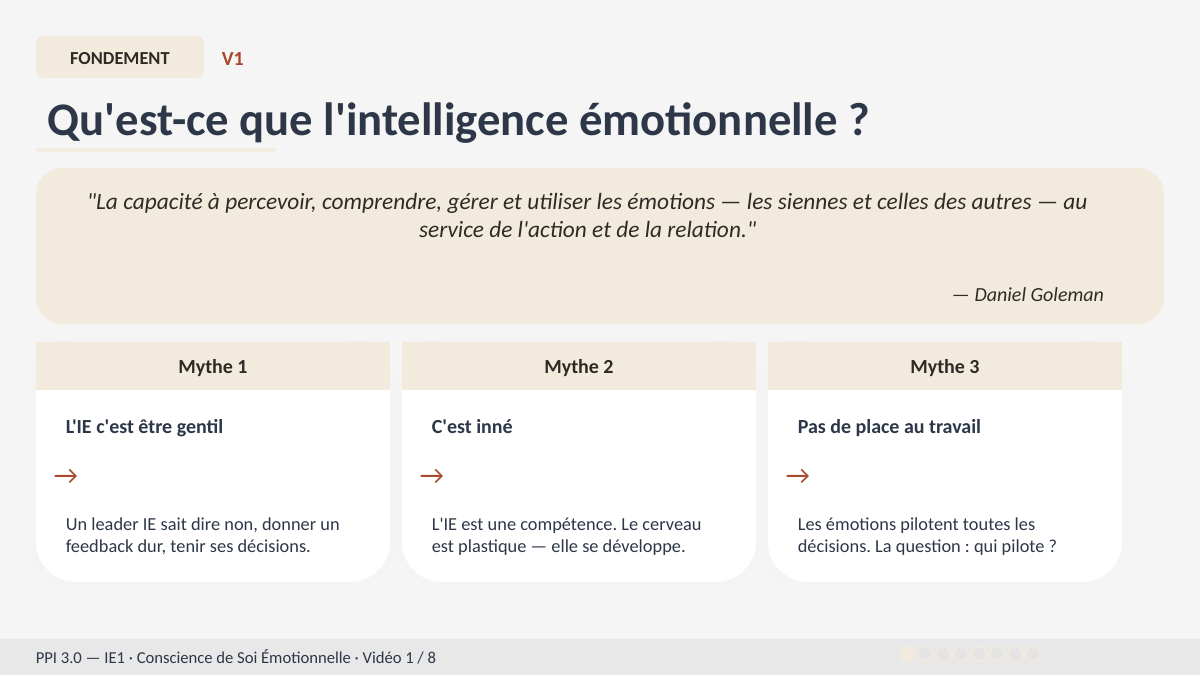 FONDEMENT V1

Qu'est-ce que l'intelligence émotionnelle ?

"La capacité à percevoir, comprendre, gérer et utiliser les émotions — les siennes et celles des autres — au service de l'action et de la relation."

— Daniel Goleman

Mythe 1

L'IE c'est être gentil

→

Un leader IE sait dire non, donner un feedback dur, tenir ses décisions.

Mythe 2

C'est inné

→

L'IE est une compétence. Le cerveau est plastique — elle se développe.

Mythe 3

Pas de place au travail

→

Les émotions pilotent toutes les décisions. La question : qui pilote ?

PPI 3.0 — IE1 · Conscience de Soi Émotionnelle · Vidéo 1 / 8